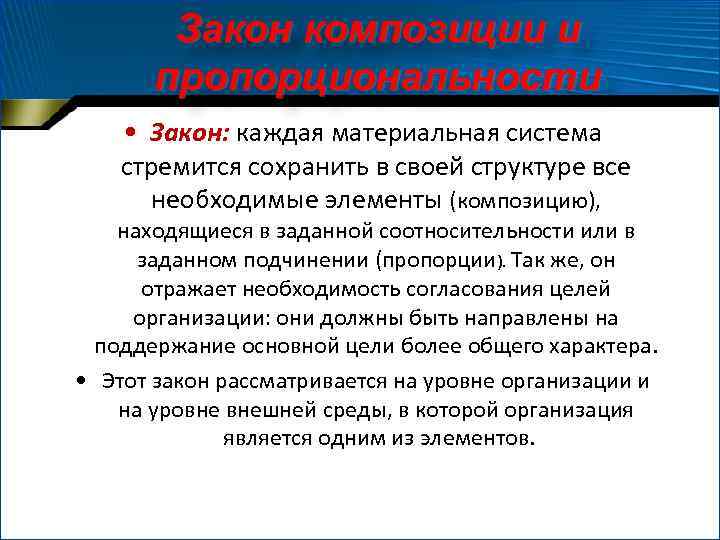 Закон композиции и пропорциональности

• Закон: каждая материальная система стремится сохранить в своей структуре все необходимые элементы (композицию), находящиеся в заданной соотносительности или в заданном подчинении (пропорции). Так же, он отражает необходимость согласования целей организации: они должны быть направлены на поддержание основной цели более общего характера.

• Этот закон рассматривается на уровне организации и на уровне внешней среды, в которой организация является одним из элементов.